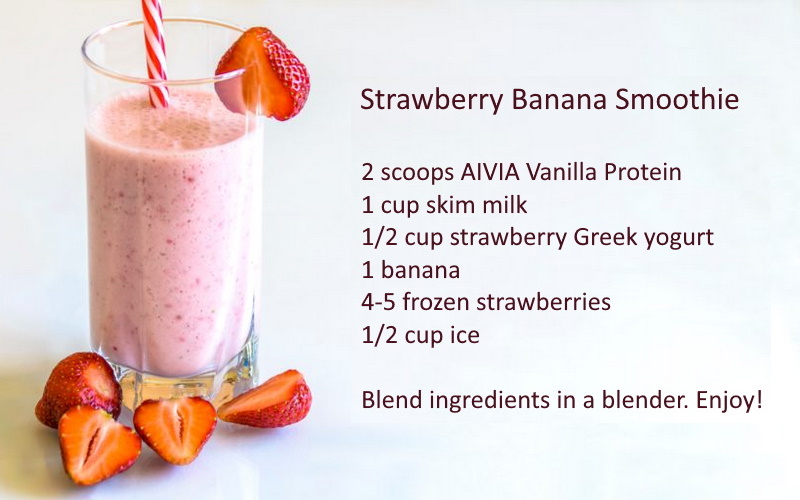 Strawberry Banana Smoothie

2 scoops AIVIA Vanilla Protein
1 cup skim milk
1/2 cup strawberry Greek yogurt
1 banana
4-5 frozen strawberries
1/2 cup ice

Blend ingredients in a blender. Enjoy!